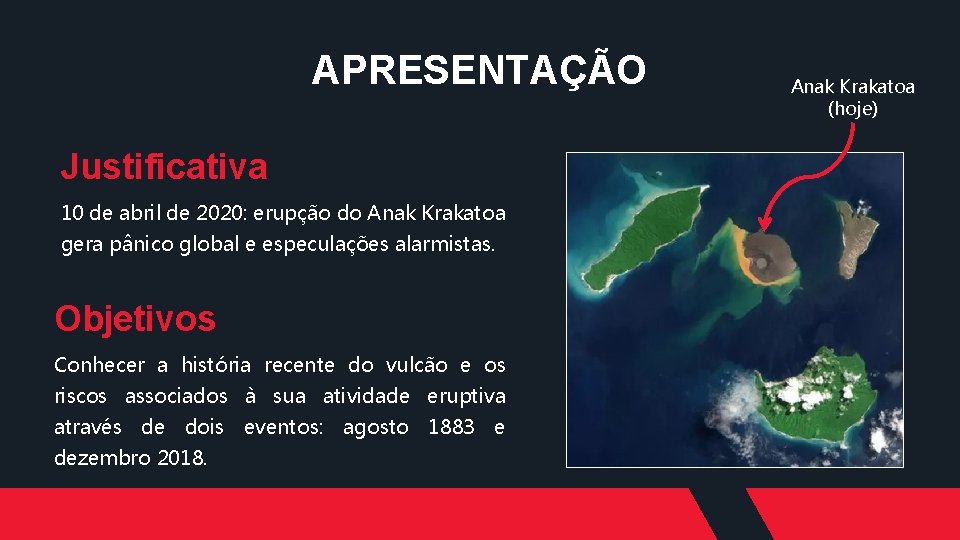 APRESENTAÇÃO

Justificativa

10 de abril de 2020: erupção do Anak Krakatoa gera pânico global e especulações alarmistas.

Objetivos

Conhecer a história recente do vulcão e os riscos associados à sua atividade eruptiva através de dois eventos: agosto 1883 e dezembro 2018.

Anak Krakatoa (hoje)